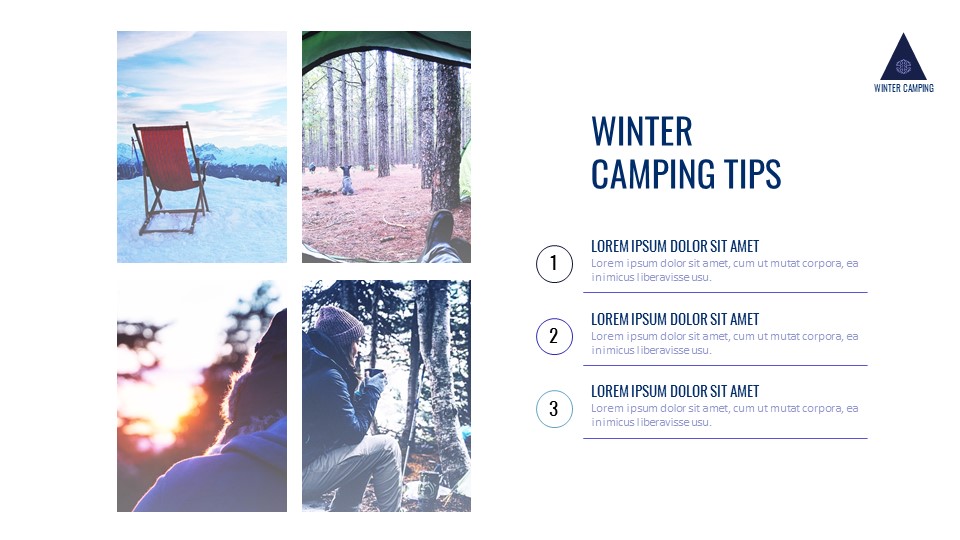 WINTER CAMPING

WINTER CAMPING TIPS

1
LOREM IPSUM DOLOR SIT AMET
Lorem ipsum dolor sit amet, cum ut mutat corpora, ea inimicus liberavisse usu.

2
LOREM IPSUM DOLOR SIT AMET
Lorem ipsum dolor sit amet, cum ut mutat corpora, ea inimicus liberavisse usu.

3
LOREM IPSUM DOLOR SIT AMET
Lorem ipsum dolor sit amet, cum ut mutat corpora, ea inimicus liberavisse usu.